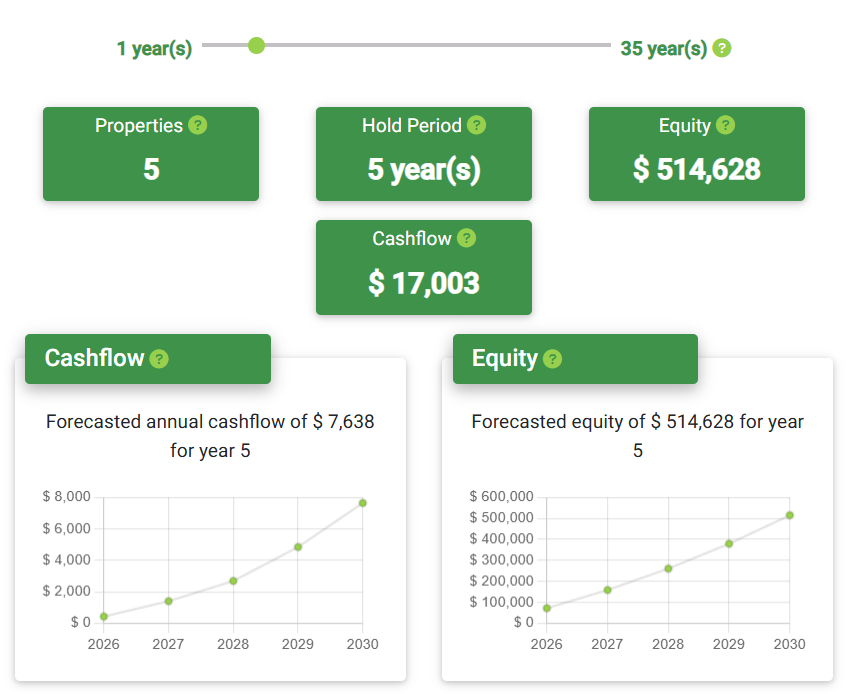 1 year(s) 35 year(s) ?

Properties ?
5

Hold Period ?
5 year(s)

Equity ?
$ 514,628

Cashflow ?
$ 17,003

Cashflow ?

Forecasted annual cashflow of $ 7,638 for year 5

$ 8,000
$ 6,000
$ 4,000
$ 2,000
$ 0
2026 2027 2028 2029 2030

Equity ?

Forecasted equity of $ 514,628 for year 5

$ 600,000
$ 500,000
$ 400,000
$ 300,000
$ 200,000
$ 100,000
$ 0
2026 2027 2028 2029 2030